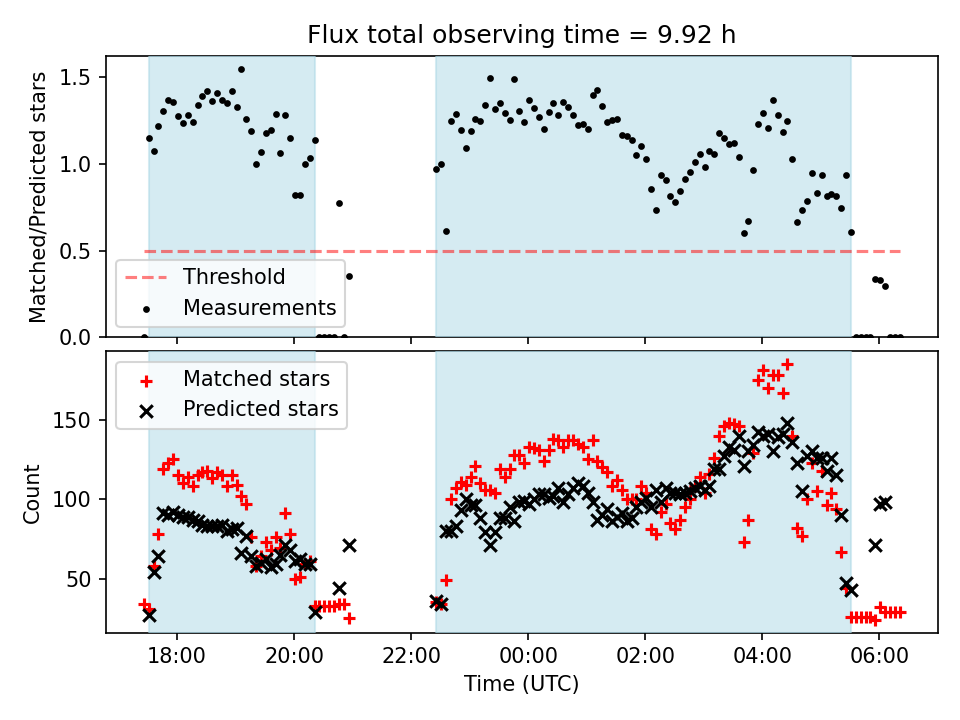 Flux total observing time = 9.92 h

Matched/Predicted stars

1.5
1.0
0.5
0.0

Threshold
Measurements

Matched stars
Predicted stars

Count

150
100
50

18:00
20:00
22:00
00:00
02:00
04:00
06:00

Time (UTC)